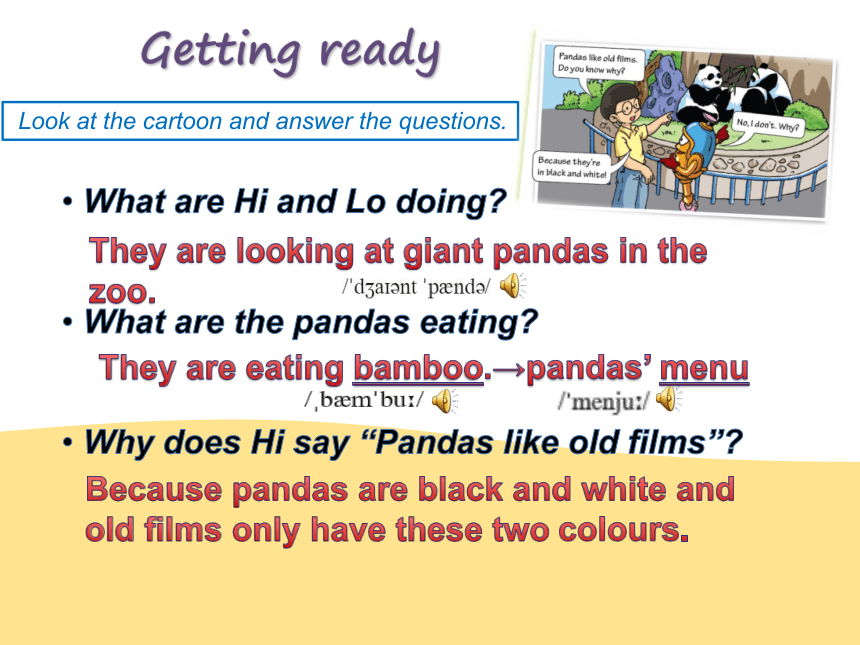 Getting ready

Look at the cartoon and answer the questions.

Pandas like old films. Do you know why?

No, I don't. Why?

Because they're in black and white!

• What are Hi and Lo doing?

They are looking at giant pandas in the zoo.

/ˈdʒaɪənt ˈpændə/

• What are the pandas eating?

They are eating bamboo.→pandas' menu

/ˌbæmˈbuː/ /ˈmenjuː/

• Why does Hi say "Pandas like old films"?

Because pandas are black and white and old films only have these two colours.